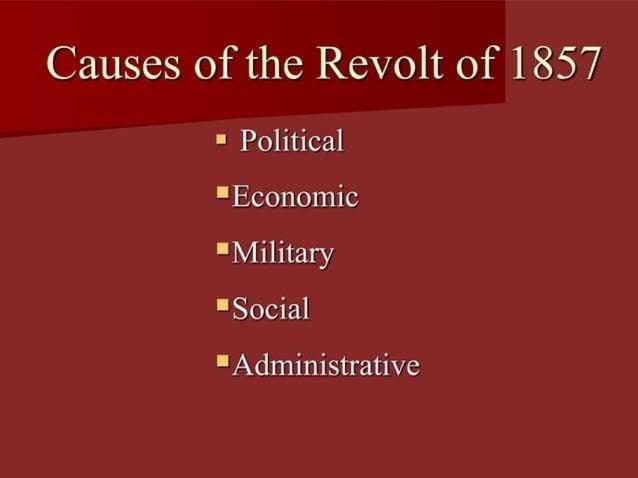 Causes of the Revolt of 1857

- Political
- Economic
- Military
- Social
- Administrative